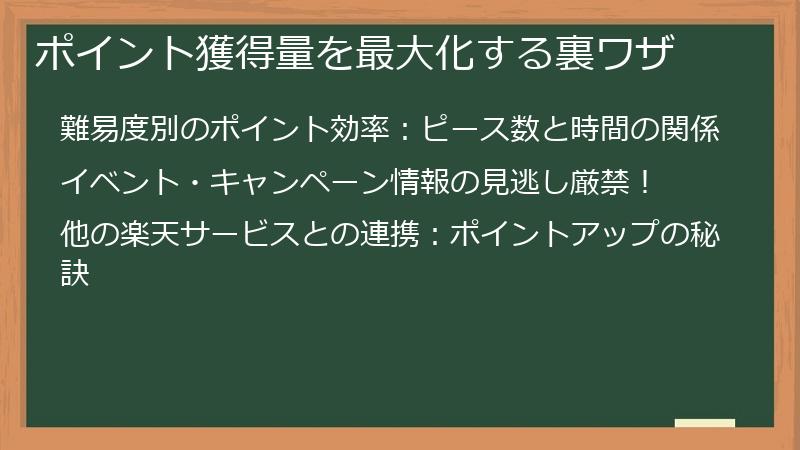 ポイント獲得量を最大化する裏ワザ

難易度別のポイント効率：ピース数と時間の関係

イベント・キャンペーン情報の見逃し厳禁！

他の楽天サービスとの連携：ポイントアップの秘訣